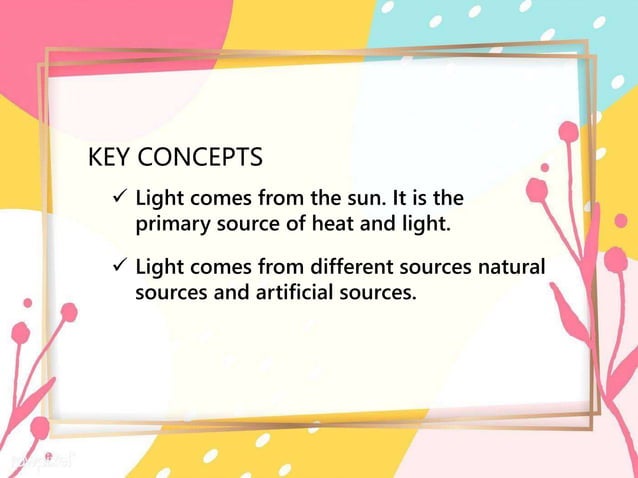 KEY CONCEPTS

✓ Light comes from the sun. It is the primary source of heat and light.

✓ Light comes from different sources natural sources and artificial sources.

rawpixel